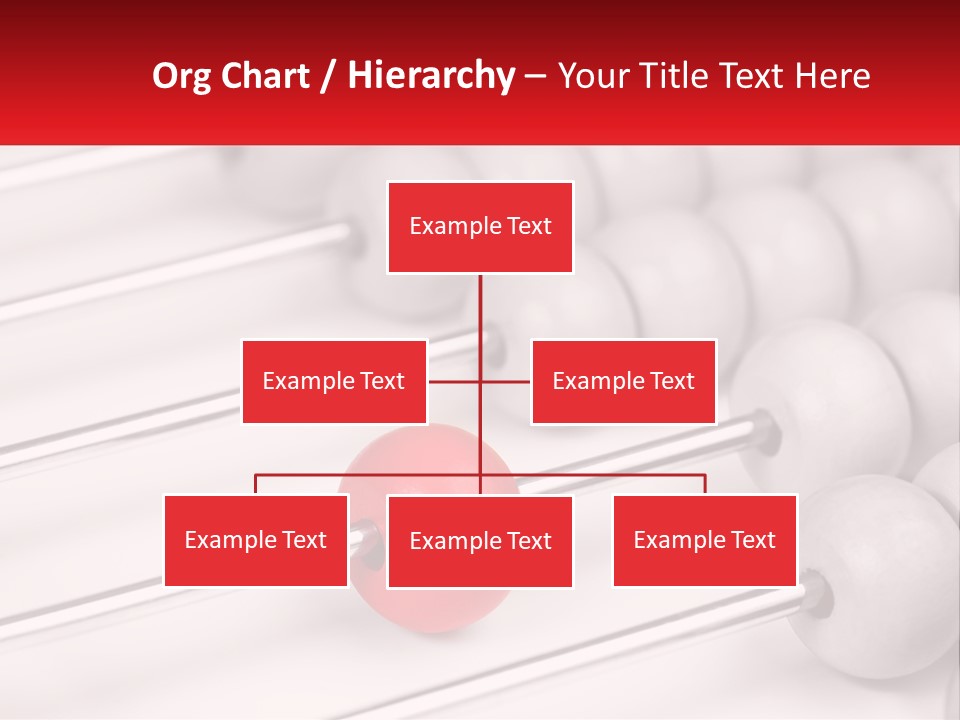 Org Chart / Hierarchy – Your Title Text Here

Example Text

Example Text

Example Text

Example Text

Example Text

Example Text